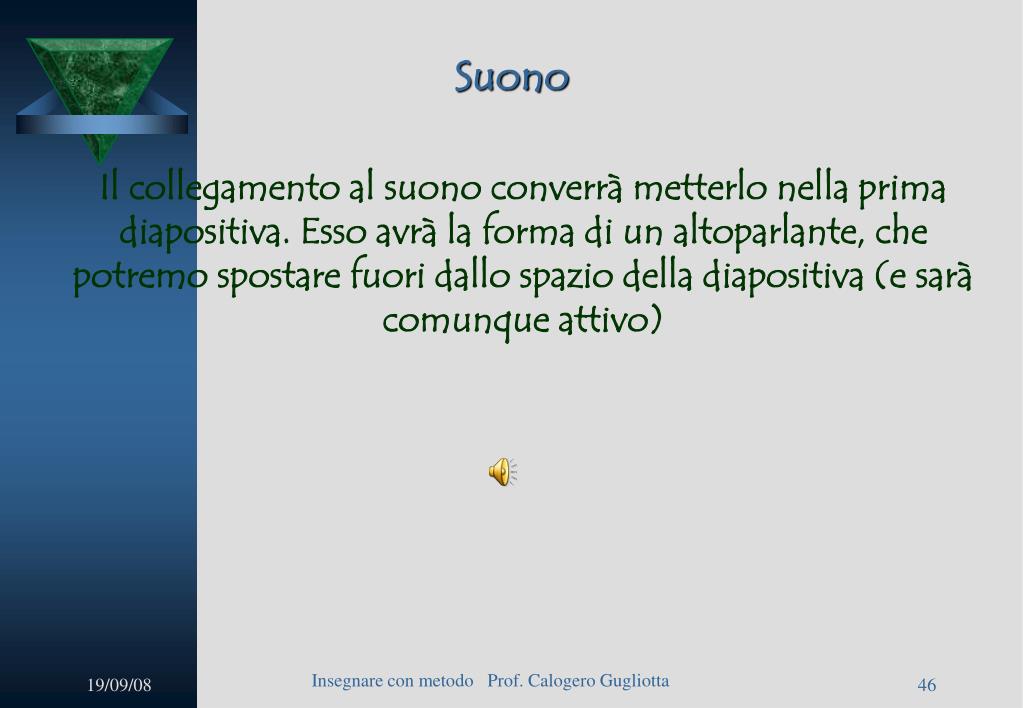 Suono

Il collegamento al suono converrà metterlo nella prima diapositiva. Esso avrà la forma di un altoparlante, che potremo spostare fuori dallo spazio della diapositiva (e sarà comunque attivo)

19/09/08

Insegnare con metodo Prof. Calogero Gugliotta

46